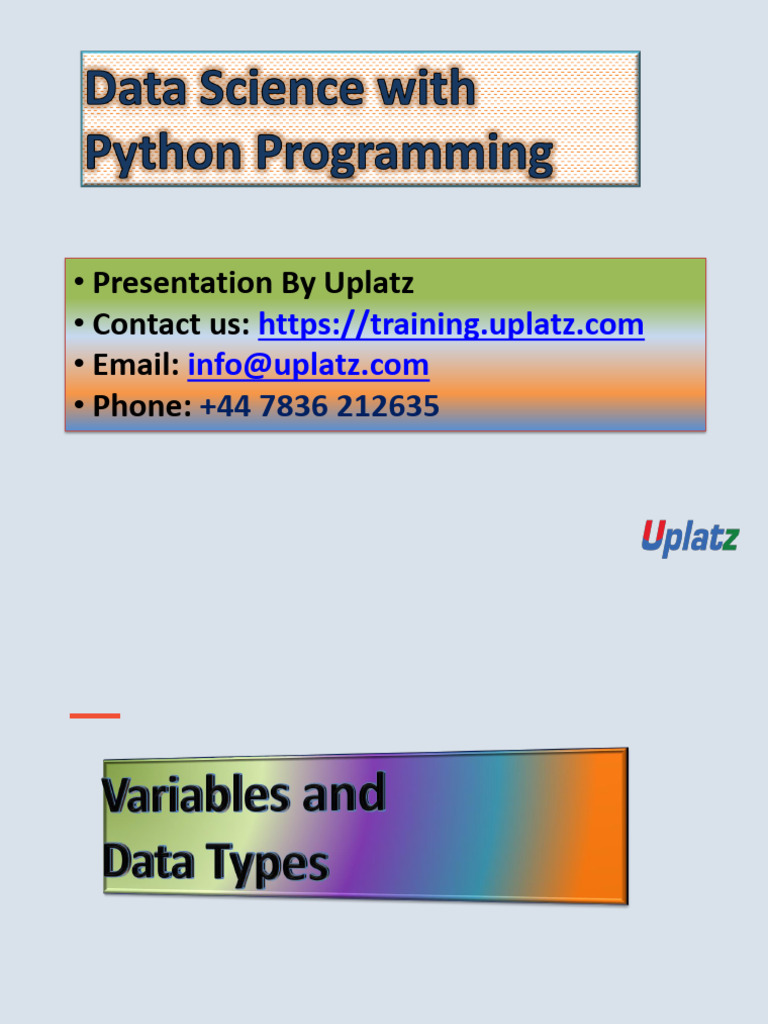 Data Science with Python Programming

• Presentation By Uplatz
• Contact us: https://training.uplatz.com
• Email: info@uplatz.com
• Phone: +44 7836 212635

Uplatz

Variables and Data Types